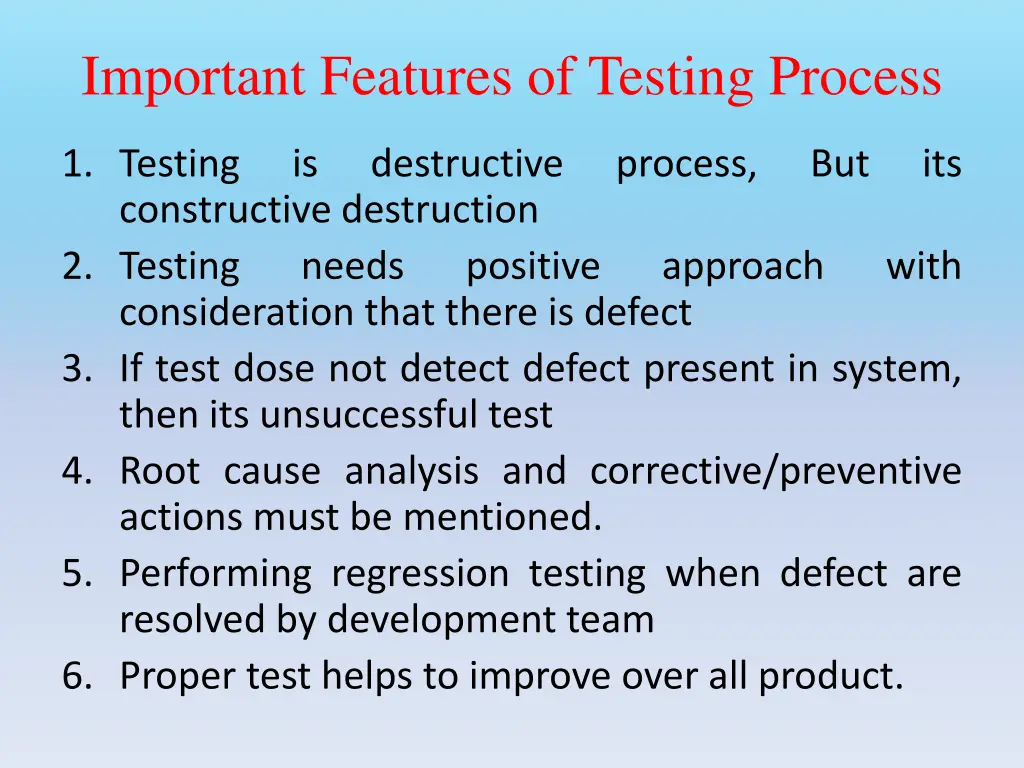 Important Features of Testing Process

1. Testing is destructive process, But its constructive destruction
2. Testing needs positive approach with consideration that there is defect
3. If test dose not detect defect present in system, then its unsuccessful test
4. Root cause analysis and corrective/preventive actions must be mentioned.
5. Performing regression testing when defect are resolved by development team
6. Proper test helps to improve over all product.